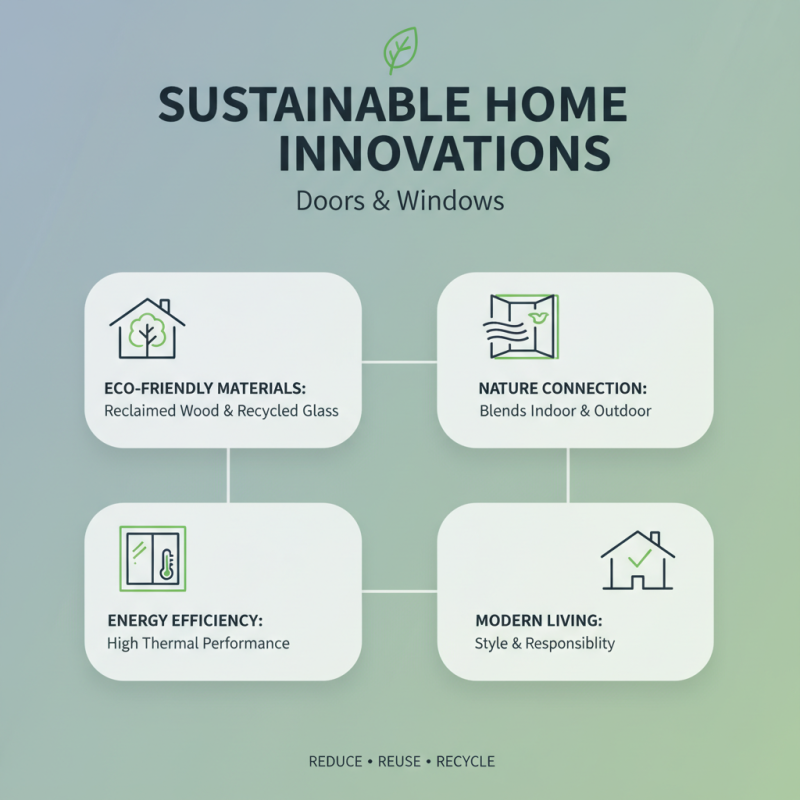 SUSTAINABLE HOME INNOVATIONS

Doors & Windows

ECO-FRIENDLY MATERIALS:
Reclaimed Wood & Recycled Glass

NATURE CONNECTION:
Blends Indoor & Outdoor

ENERGY EFFICIENCY:
High Thermal Performance

MODERN LIVING:
Style & Responsiblity

REDUCE • REUSE • RECYCLE